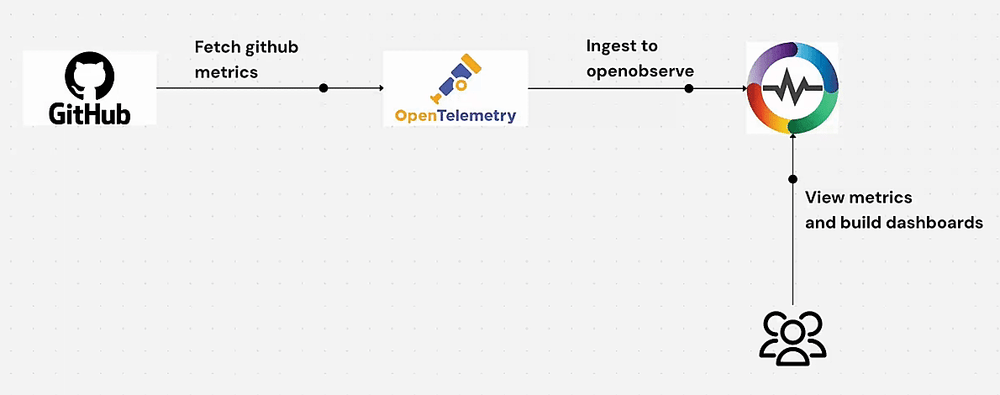 GitHub

Fetch github metrics

OpenTelemetry

Ingest to openobserve

View metrics and build dashboards